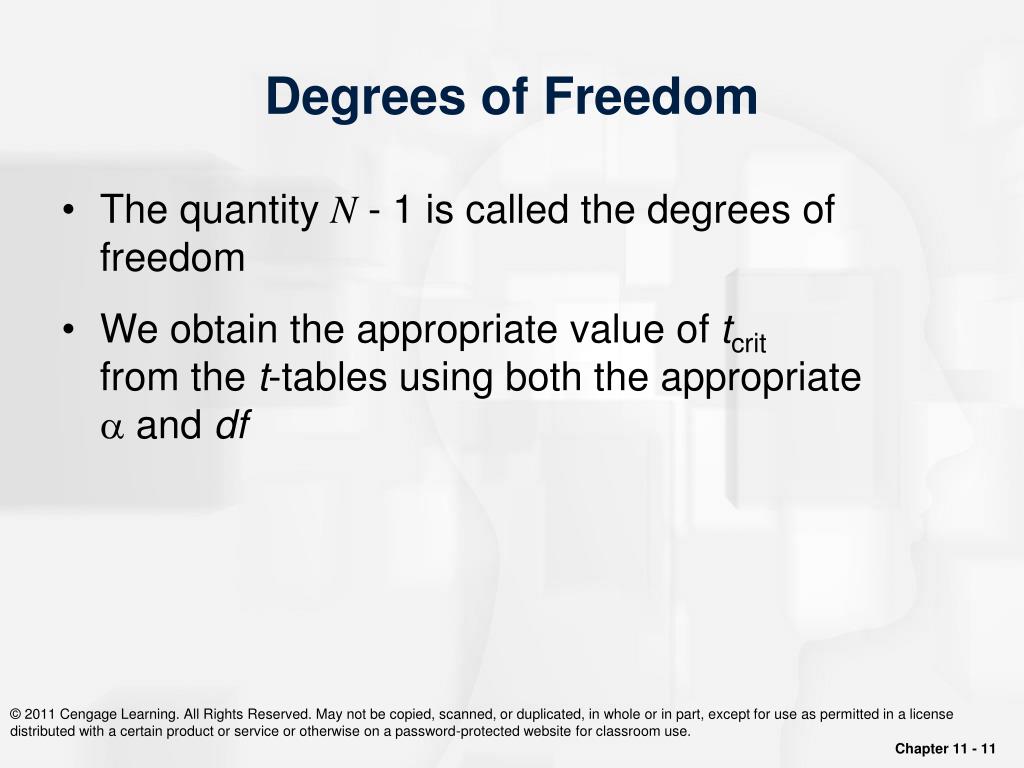 Degrees of Freedom

• The quantity $N$ - 1 is called the degrees of freedom

• We obtain the appropriate value of $t_{crit}$ from the $t$-tables using both the appropriate $\alpha$ and $df$

© 2011 Cengage Learning. All Rights Reserved. May not be copied, scanned, or duplicated, in whole or in part, except for use as permitted in a license distributed with a certain product or service or otherwise on a password-protected website for classroom use.

Chapter 11 - 11